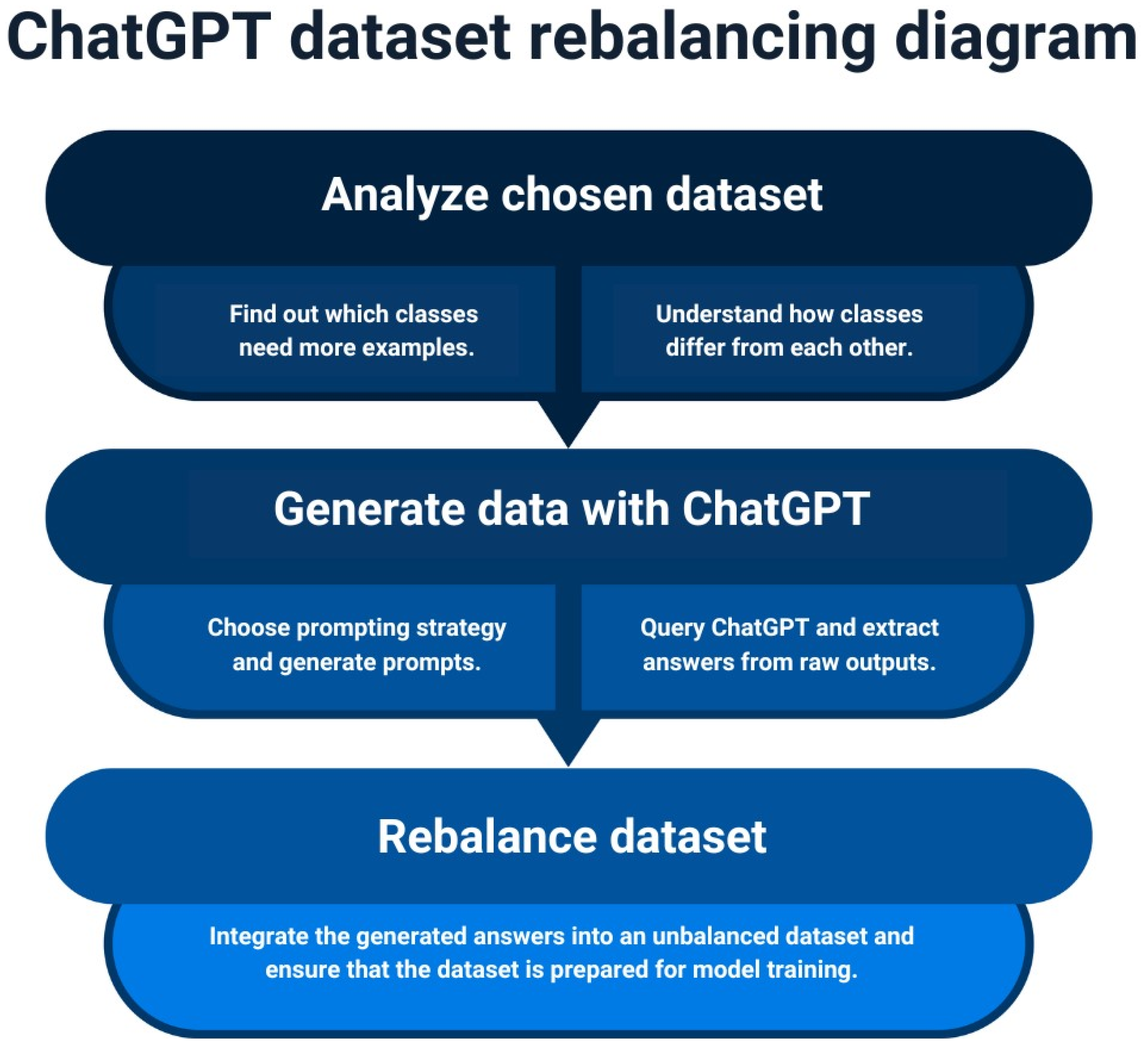 ChatGPT dataset rebalancing diagram

Analyze chosen dataset

Find out which classes need more examples.

Understand how classes differ from each other.

Generate data with ChatGPT

Choose prompting strategy and generate prompts.

Query ChatGPT and extract answers from raw outputs.

Rebalance dataset

Integrate the generated answers into an unbalanced dataset and ensure that the dataset is prepared for model training.